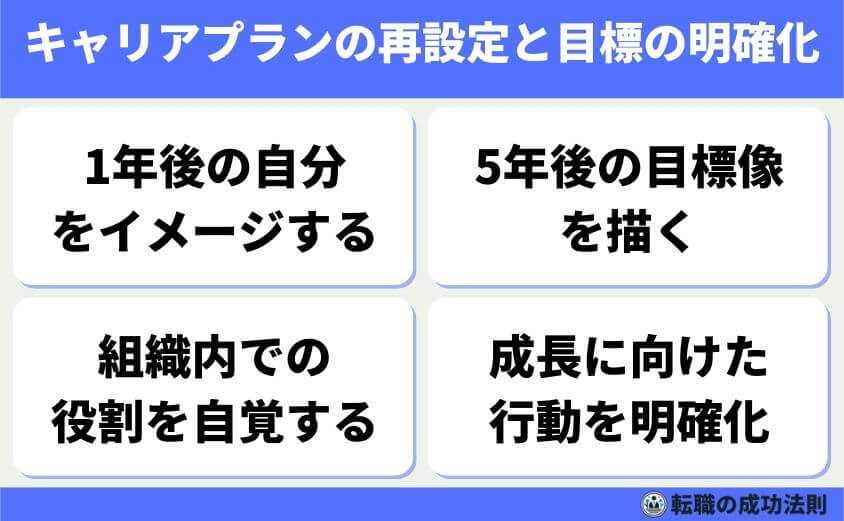 キャリアプランの再設定と目標の明確化

1年後の自分をイメージする

5年後の目標像を描く

組織内での役割を自覚する

成長に向けた行動を明確化

転職の成功法則